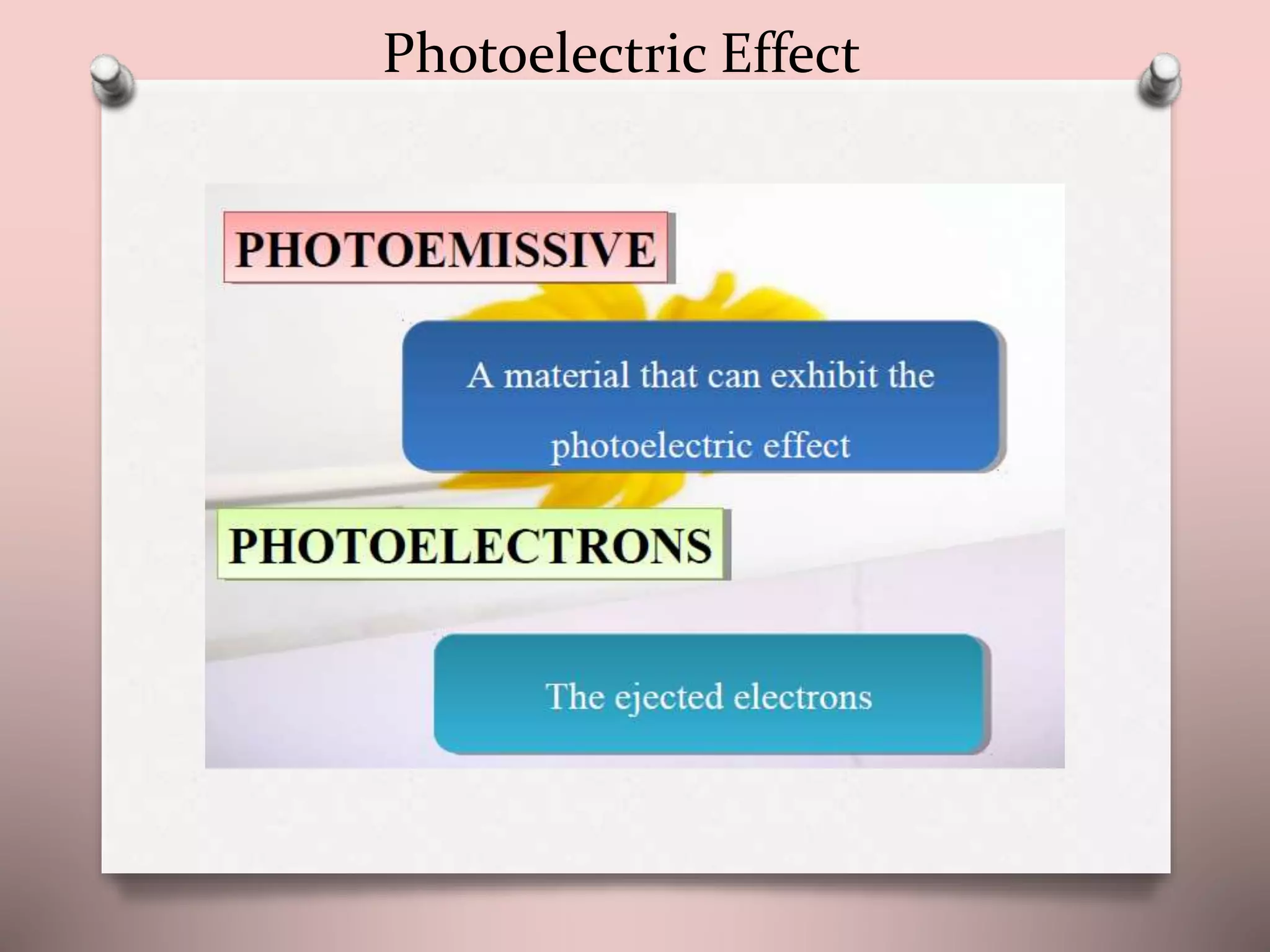 Photoelectric Effect

PHOTOEMISSIVE

A material that can exhibit the photoelectric effect

PHOTOELECTRONS

The ejected electrons